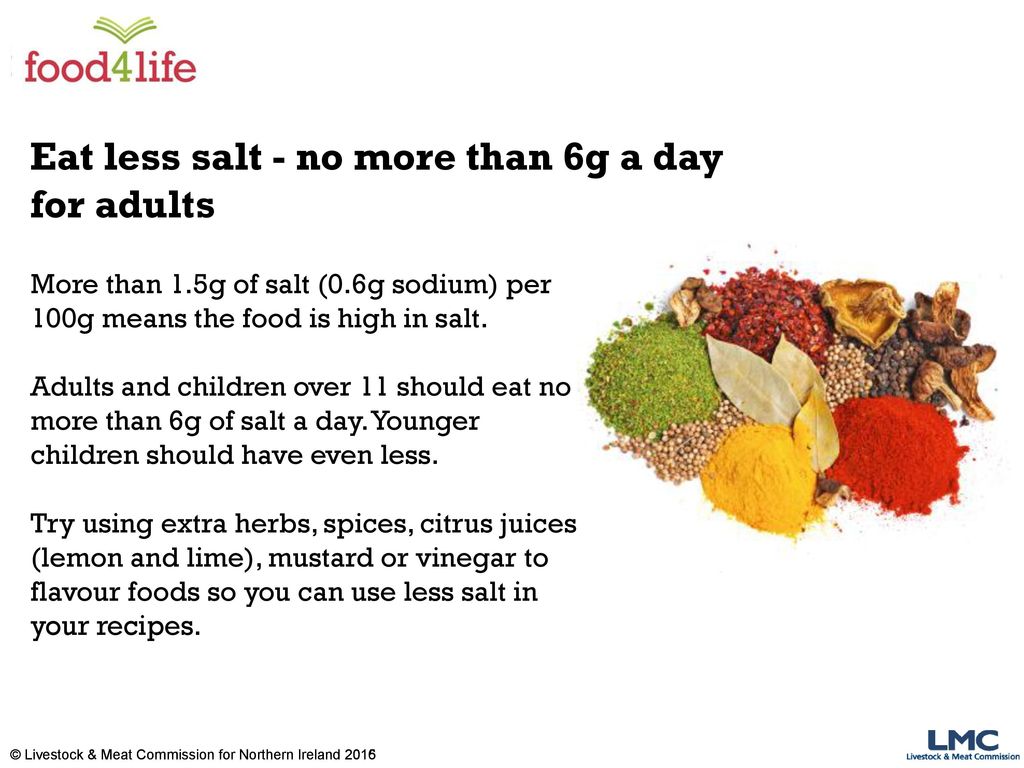 food4life

Eat less salt - no more than 6g a day for adults

More than 1.5g of salt (0.6g sodium) per 100g means the food is high in salt.

Adults and children over 11 should eat no more than 6g of salt a day. Younger children should have even less.

Try using extra herbs, spices, citrus juices (lemon and lime), mustard or vinegar to flavour foods so you can use less salt in your recipes.

© Livestock & Meat Commission for Northern Ireland 2016

LMC
Livestock & Meat Commission